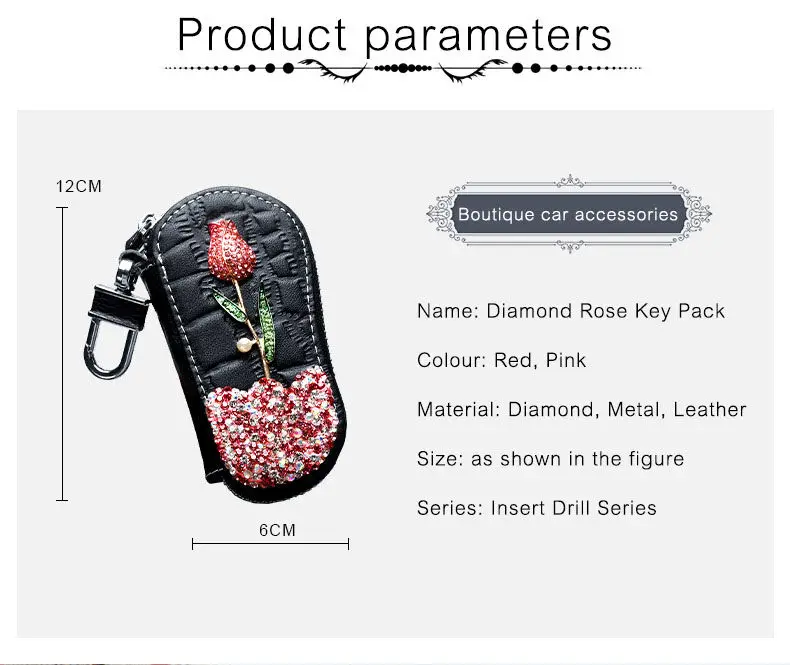 Product parameters

12CM

6CM

Boutique car accessories

Name: Diamond Rose Key Pack

Colour: Red, Pink

Material: Diamond, Metal, Leather

Size: as shown in the figure

Series: Insert Drill Series